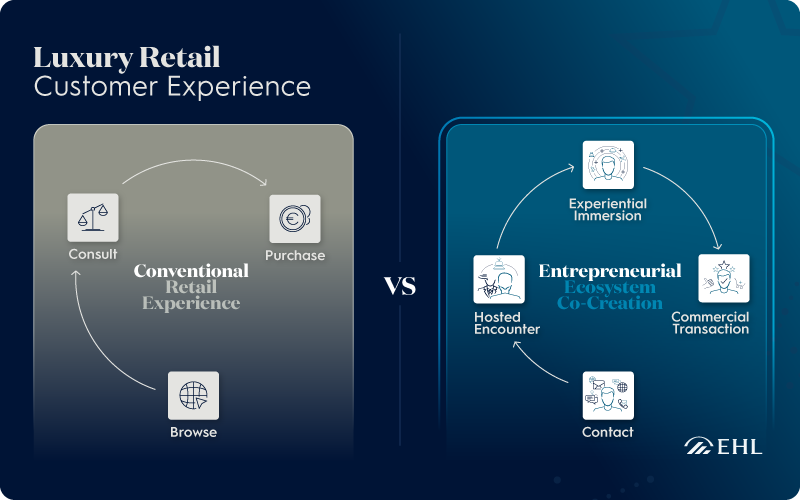 Luxury Retail
Customer Experience

Consult

Purchase

Conventional Retail Experience

Browse

VS

Experiential Immersion

Hosted Encounter

Entrepreneurial Ecosystem Co-Creation

Commercial Transaction

Contact

EHL